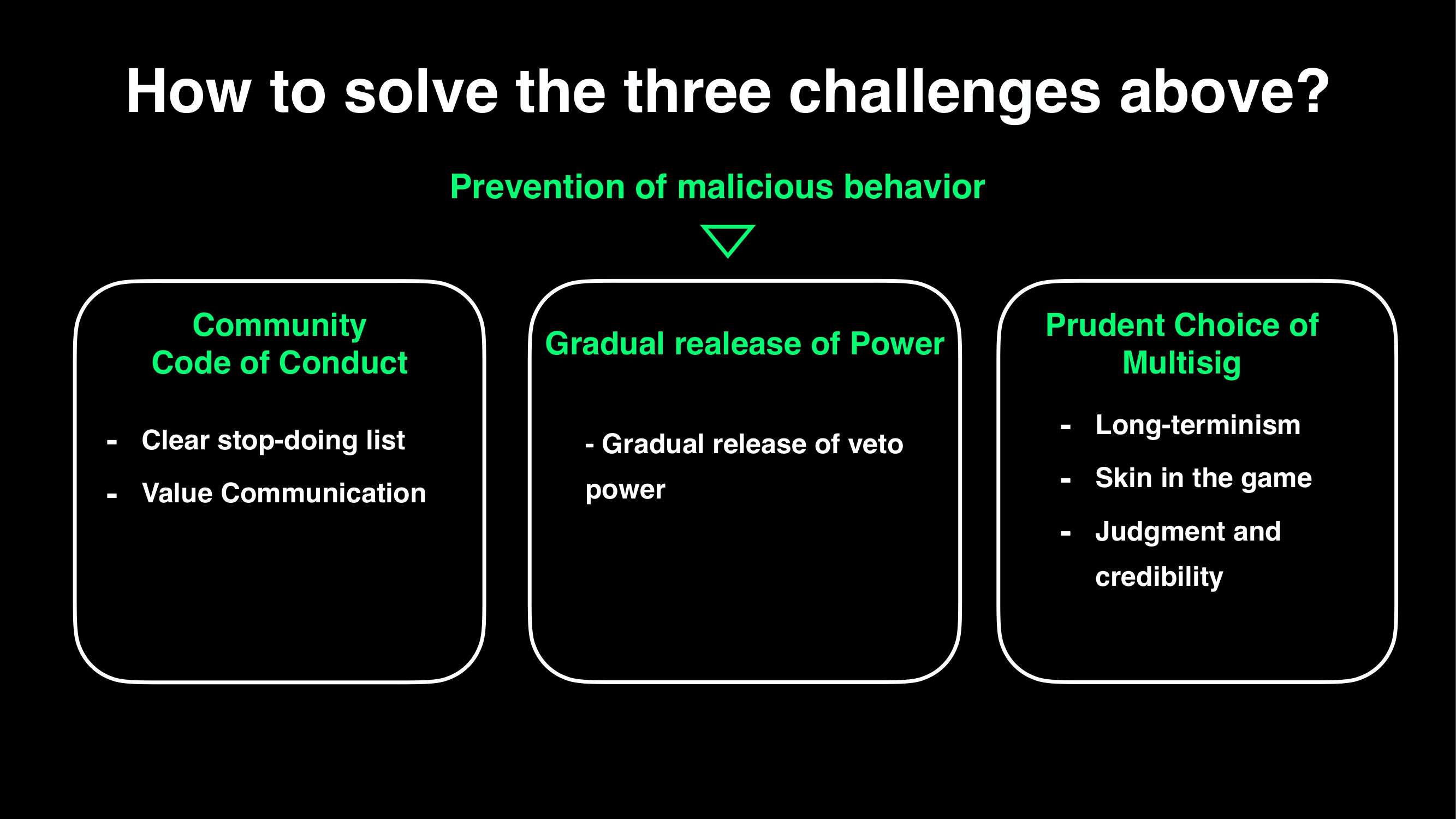 How to solve the three challenges above?

Prevention of malicious behavior

Community
Code of Conduct

- Clear stop-doing list
- Value Communication

Gradual realease of Power

- Gradual release of veto power

Prudent Choice of
Multisig

- Long-terminism
- Skin in the game
- Judgment and credibility